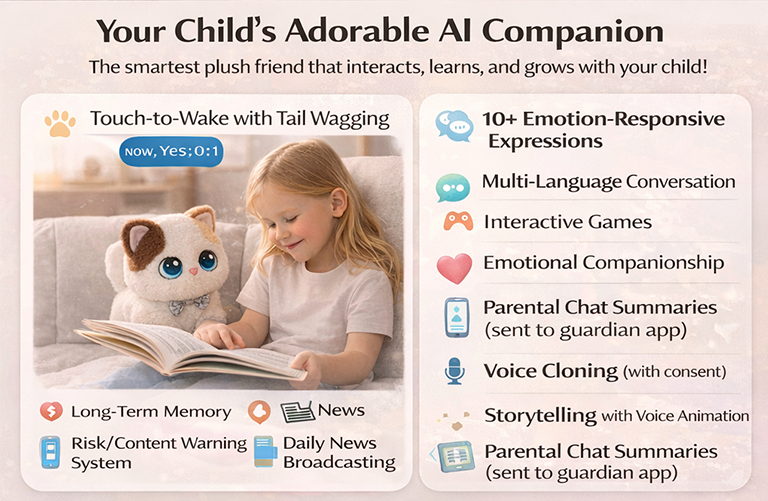 Your Child's Adorable AI Companion

The smartest plush friend that interacts, learns, and grows with your child!

Touch-to-Wake with Tail Wagging

Now, Yes; 0:1

Long-Term Memory

News

Risk/Content Warning System

Daily News Broadcasting

10+ Emotion-Responsive Expressions

Multi-Language Conversation

Interactive Games

Emotional Companionship

Parental Chat Summaries (sent to guardian app)

Voice Cloning (with consent)

Storytelling with Voice Animation

Parental Chat Summaries (sent to guardian app)